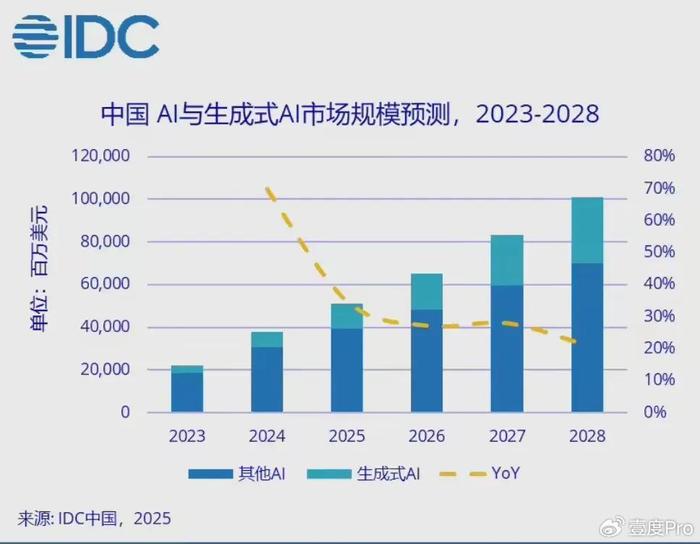 IDC

中国 AI与生成式AI市场规模预测，2023-2028

单位：百万美元

120,000
100,000
80,000
60,000
40,000
20,000
0

80%
70%
60%
50%
40%
30%
20%
10%
0%

2023
2024
2025
2026
2027
2028

其他AI
生成式AI
YoY

来源: IDC中国，2025

壹度Pro